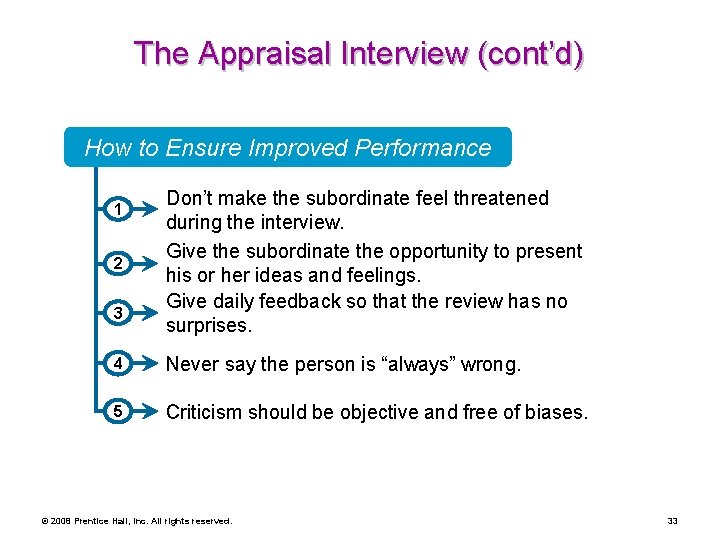 The Appraisal Interview (cont'd)

How to Ensure Improved Performance

1 Don't make the subordinate feel threatened during the interview.

2 Give the subordinate the opportunity to present his or her ideas and feelings.

3 Give daily feedback so that the review has no surprises.

4 Never say the person is "always" wrong.

5 Criticism should be objective and free of biases.

© 2008 Prentice Hall, Inc. All rights reserved.

33